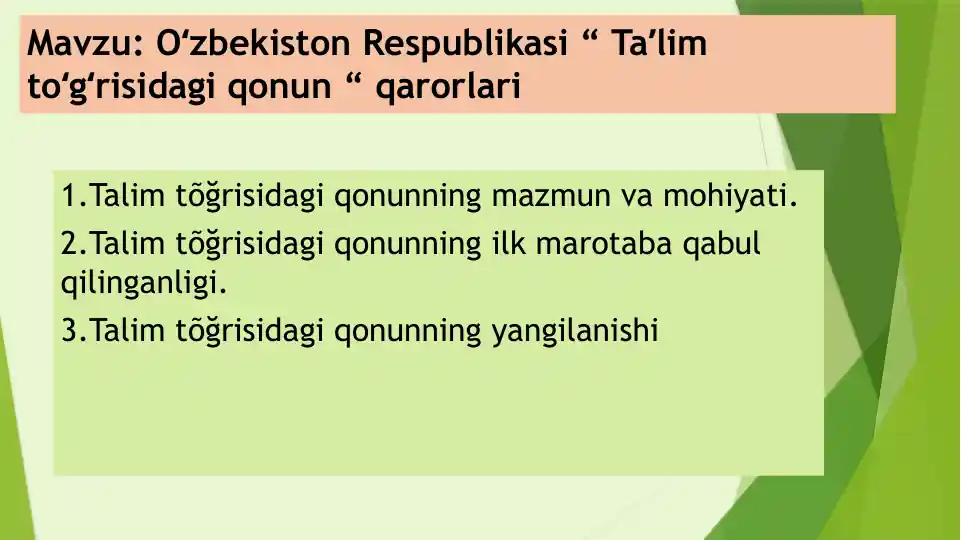 Mavzu: O‘zbekiston Respublikasi “ Ta’lim to‘g‘risidagi qonun “ qarorlari

1.Talim tõğrisidagi qonunning mazmun va mohiyati.

2.Talim tõğrisidagi qonunning ilk marotaba qabul qilinganligi.

3.Talim tõğrisidagi qonunning yangilanishi